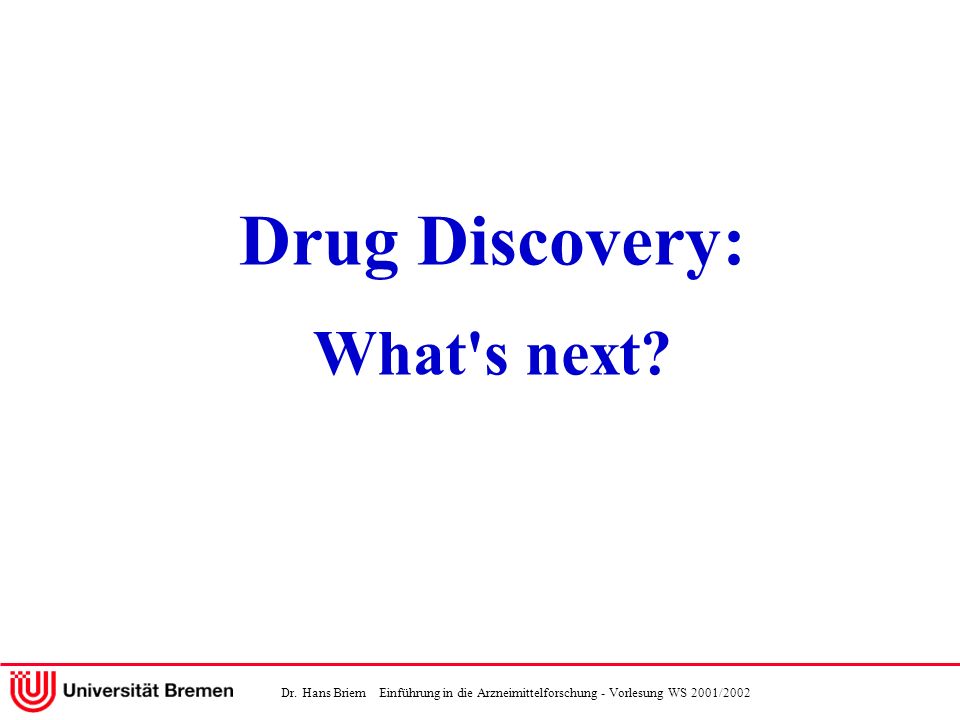 Drug Discovery:

What's next?

Universität Bremen

Dr. Hans Briem Einführung in die Arzneimittelforschung - Vorlesung WS 2001/2002